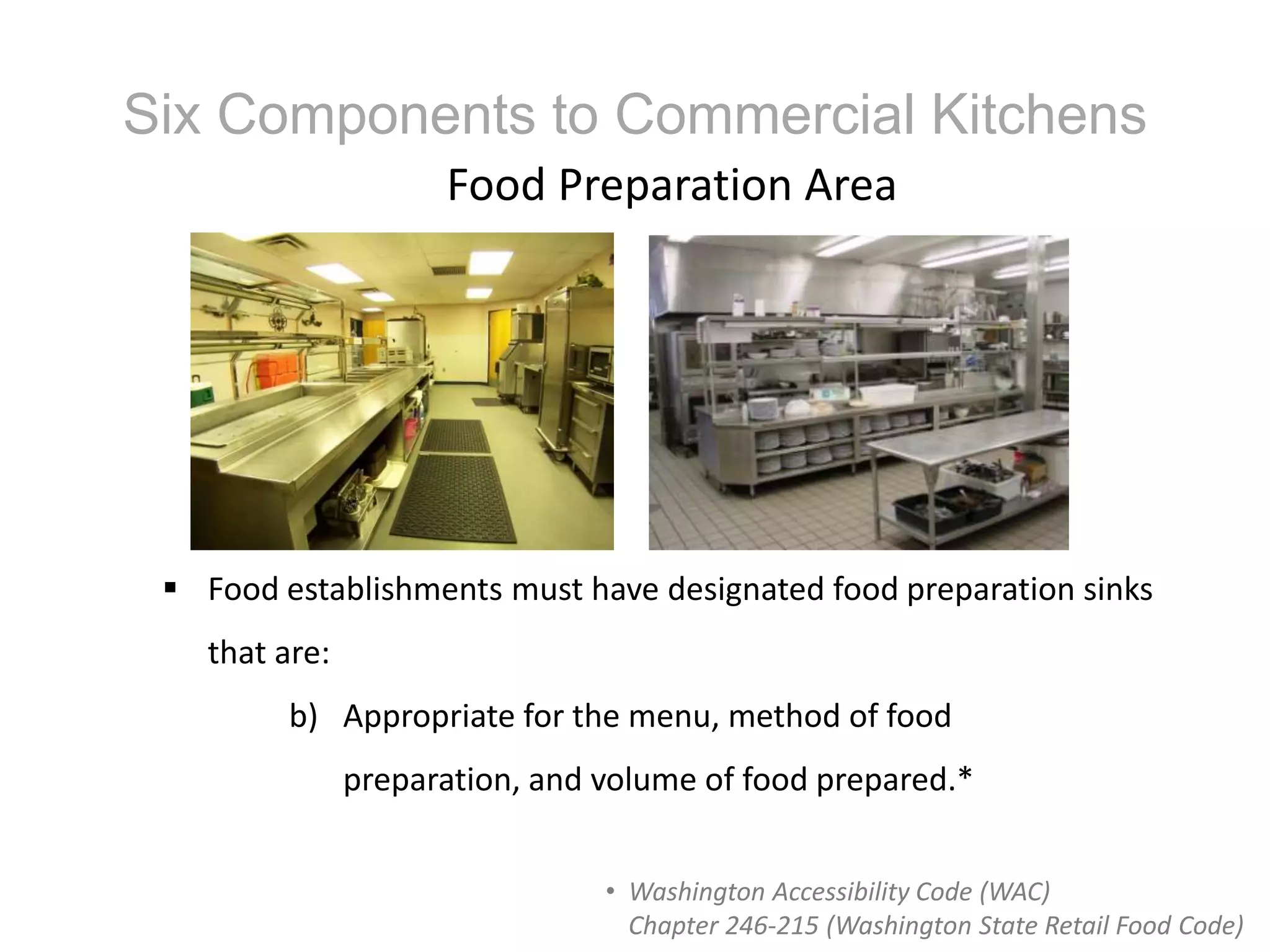 Six Components to Commercial Kitchens

Food Preparation Area

▪ Food establishments must have designated food preparation sinks that are:

b) Appropriate for the menu, method of food preparation, and volume of food prepared.*

• Washington Accessibility Code (WAC) Chapter 246-215 (Washington State Retail Food Code)